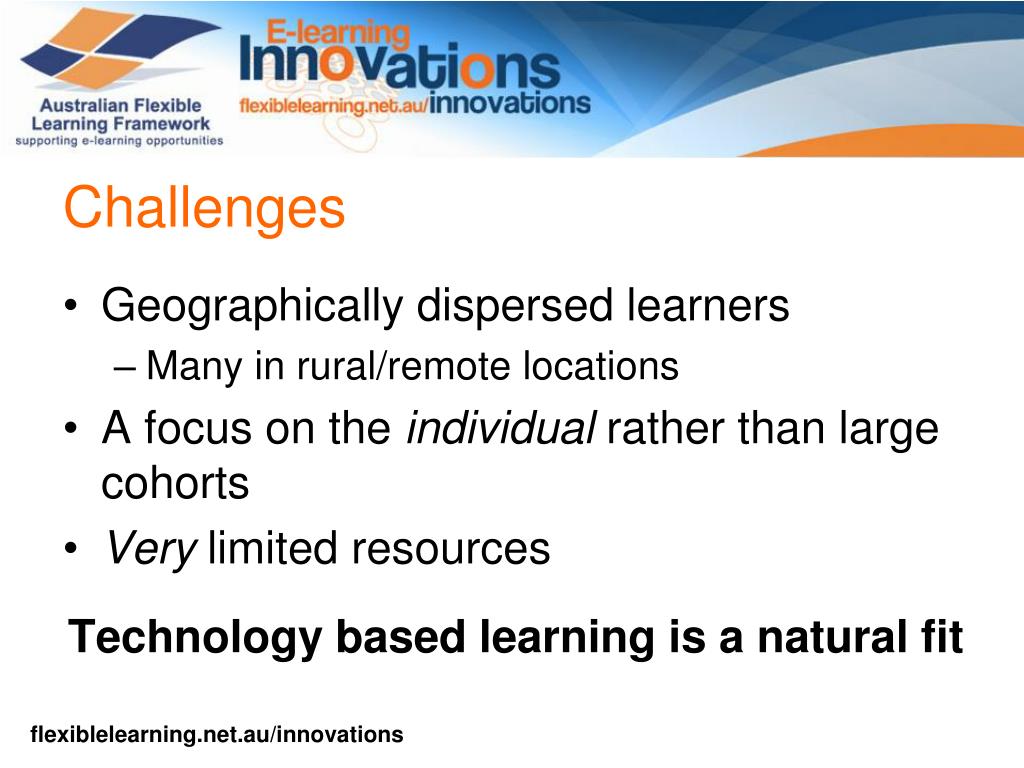 Australian Flexible Learning Framework
supporting e-learning opportunities

E-learning
Innovations
flexiblelearning.net.au/innovations

Challenges

• Geographically dispersed learners
– Many in rural/remote locations
• A focus on the individual rather than large cohorts
• Very limited resources

Technology based learning is a natural fit

flexiblelearning.net.au/innovations